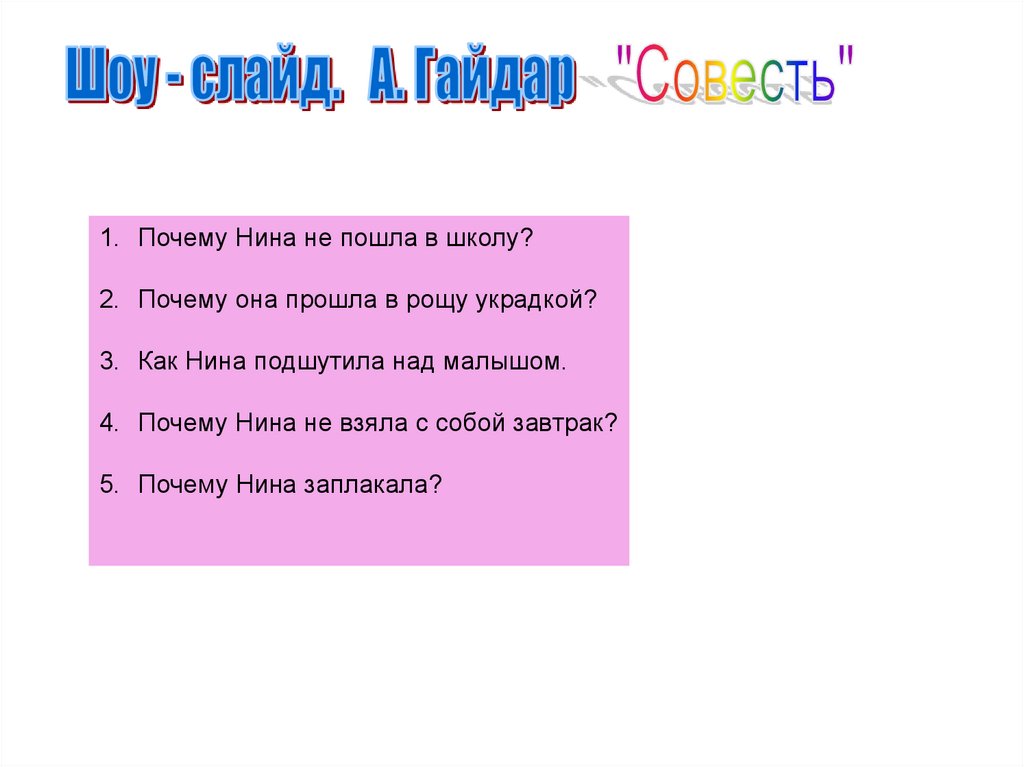 Шоу - слайд. А. Гайдар "Совесть"

1. Почему Нина не пошла в школу?

2. Почему она прошла в рощу украдкой?

3. Как Нина подшутила над малышом.

4. Почему Нина не взяла с собой завтрак?

5. Почему Нина заплакала?